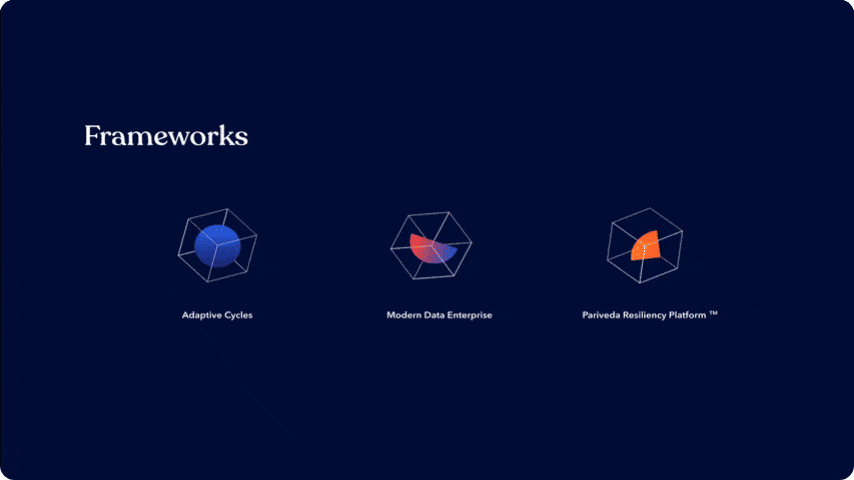 Frameworks

Adaptive Cycles

Modern Data Enterprise

Pariveda Resiliency Platform ™